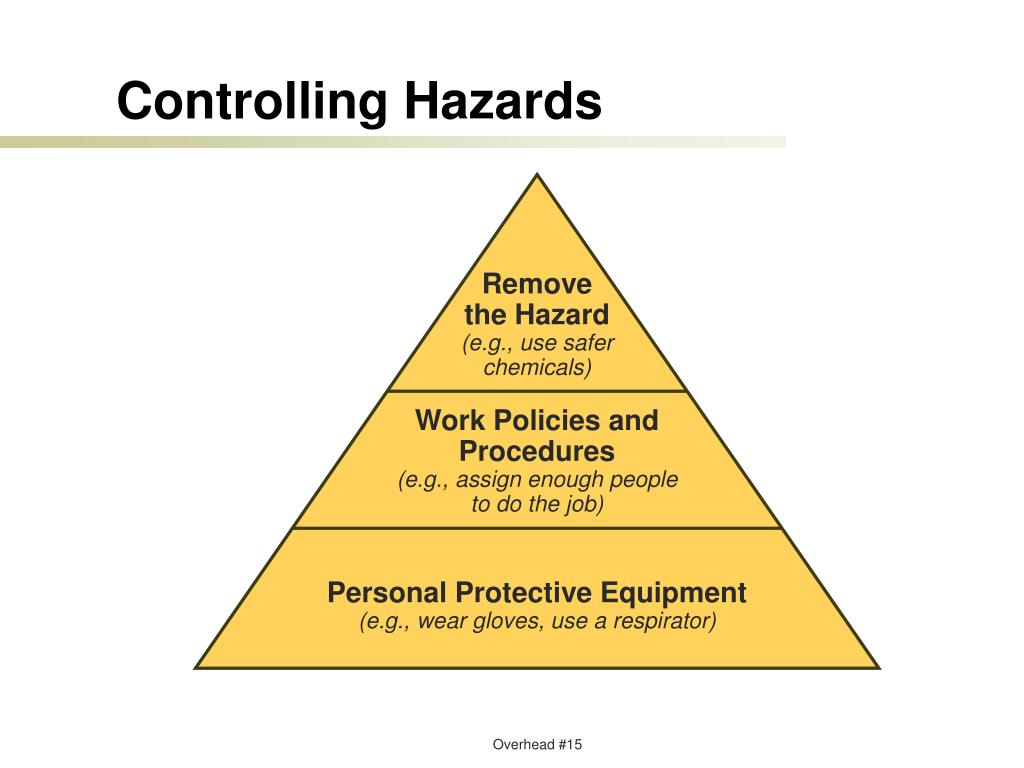 Controlling Hazards

Remove the Hazard
(e.g., use safer chemicals)

Work Policies and Procedures
(e.g., assign enough people to do the job)

Personal Protective Equipment
(e.g., wear gloves, use a respirator)

Overhead #15